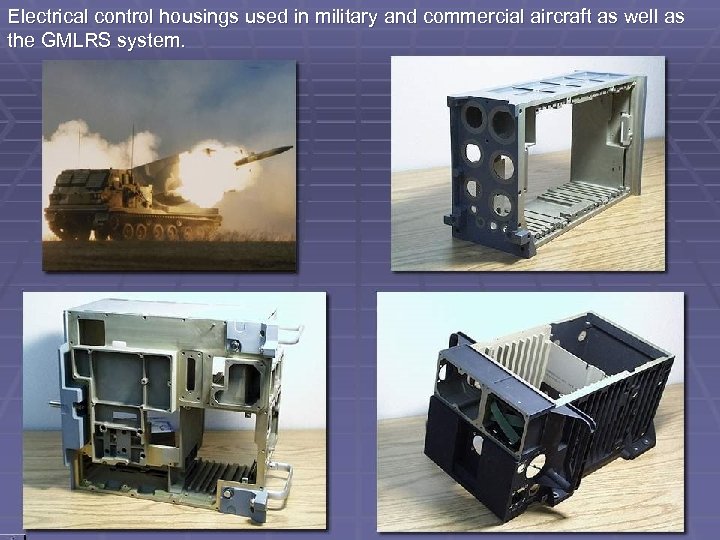 Electrical control housings used in military and commercial aircraft as well as the GMLRS system.